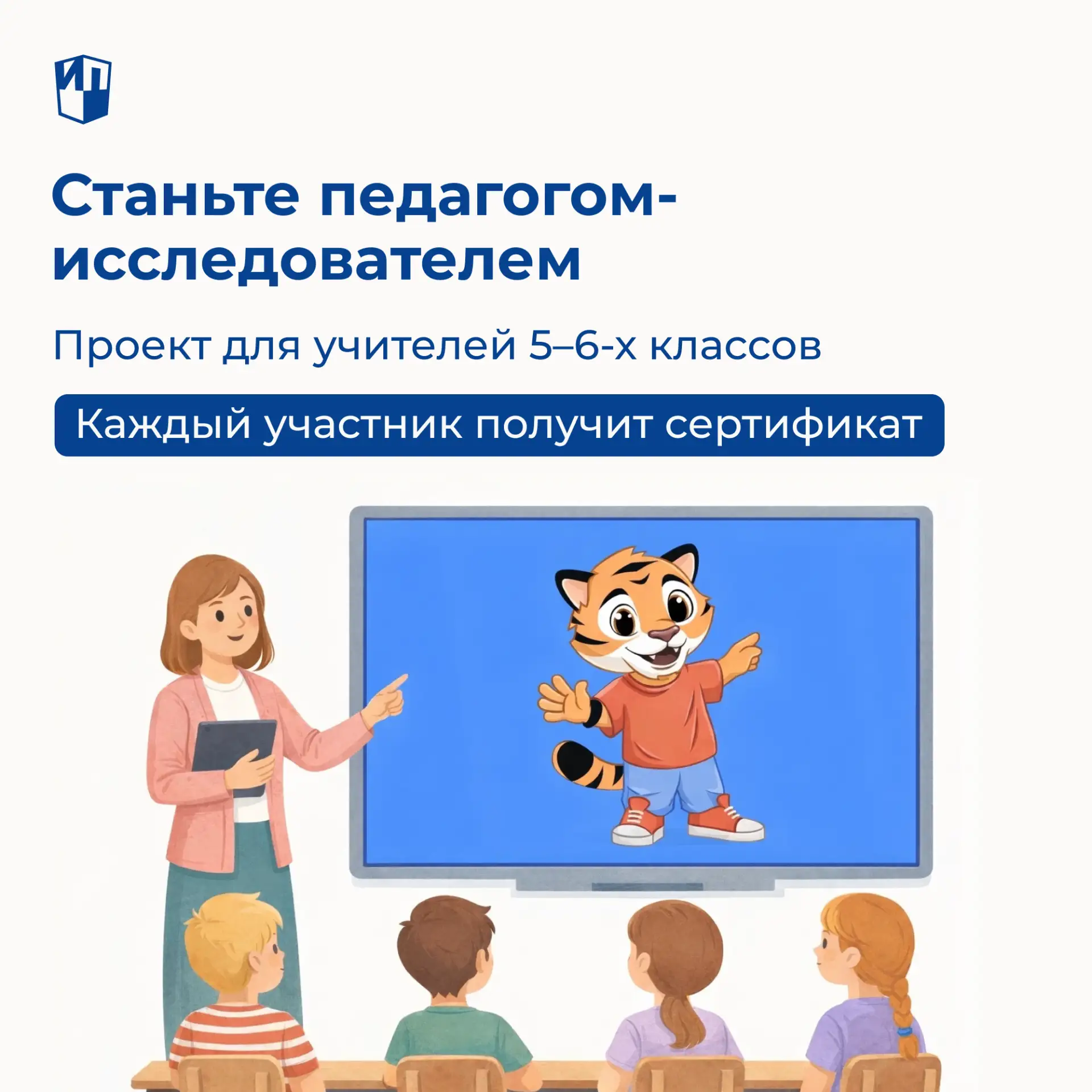 ИП

Станьте педагогом-исследователем

Проект для учителей 5–6-х классов

Каждый участник получит сертификат